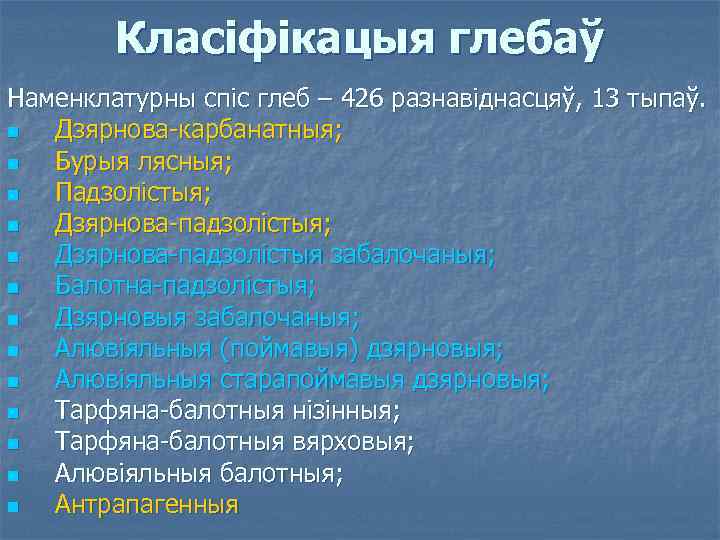 Класіфікацыя глебаў

Наменклатурны спіс глеб – 426 разнавіднасцяў, 13 тыпаў.
- Дзярнова-карбанатныя;
- Бурыя лясныя;
- Падзолістыя;
- Дзярнова-падзолістыя;
- Дзярнова-падзолістыя забалочаныя;
- Балотна-падзолістыя;
- Дзярновыя забалочаныя;
- Алювіяльныя (поймавыя) дзярновыя;
- Алювіяльныя старапоймавыя дзярновыя;
- Тарфяна-балотныя нізінныя;
- Тарфяна-балотныя вярховыя;
- Алювіяльныя балотныя;
- Антрапагенныя